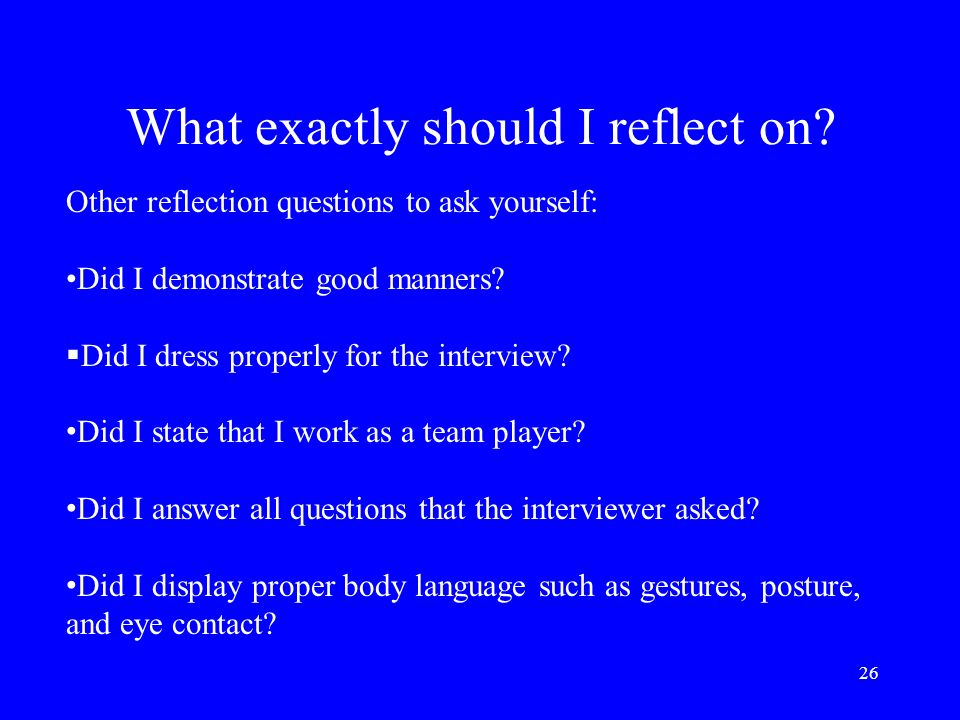 What exactly should I reflect on?

Other reflection questions to ask yourself:

•Did I demonstrate good manners?

▪Did I dress properly for the interview?

•Did I state that I work as a team player?

•Did I answer all questions that the interviewer asked?

•Did I display proper body language such as gestures, posture, and eye contact?

26